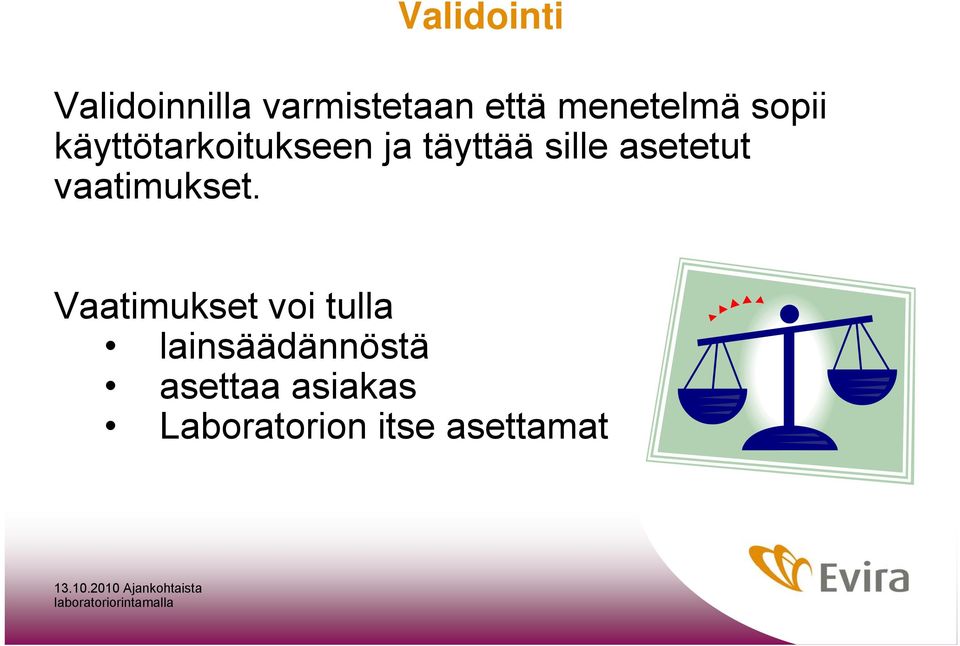 Validointi

Validoinnilla varmistetaan että menetelmä sopii käyttötarkoitukseen ja täyttää sille asetetut vaatimukset.

Vaatimukset voi tulla
• lainsäädännöstä
• asettaa asiakas
• Laboratorion itse asettamat

13.10.2010 Ajankohtaista laboratoriorintamalla

Evira